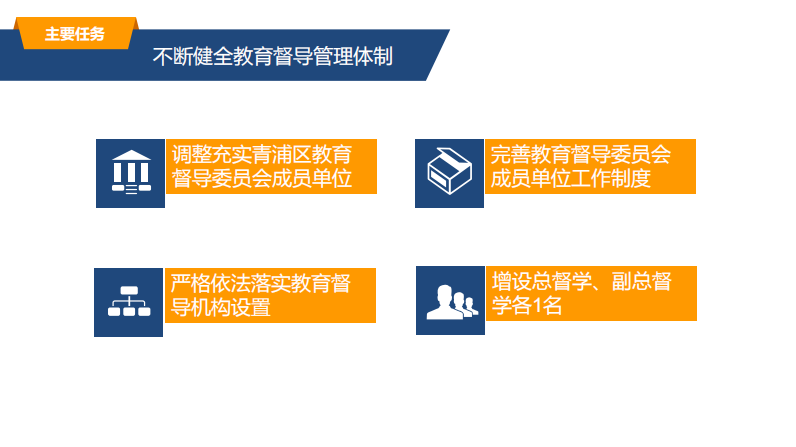 主要任务

不断健全教育督导管理体制

调整充实青浦区教育督导委员会成员单位

完善教育督导委员会成员单位工作制度

严格依法落实教育督导机构设置

增设总督学、副总督学各1名